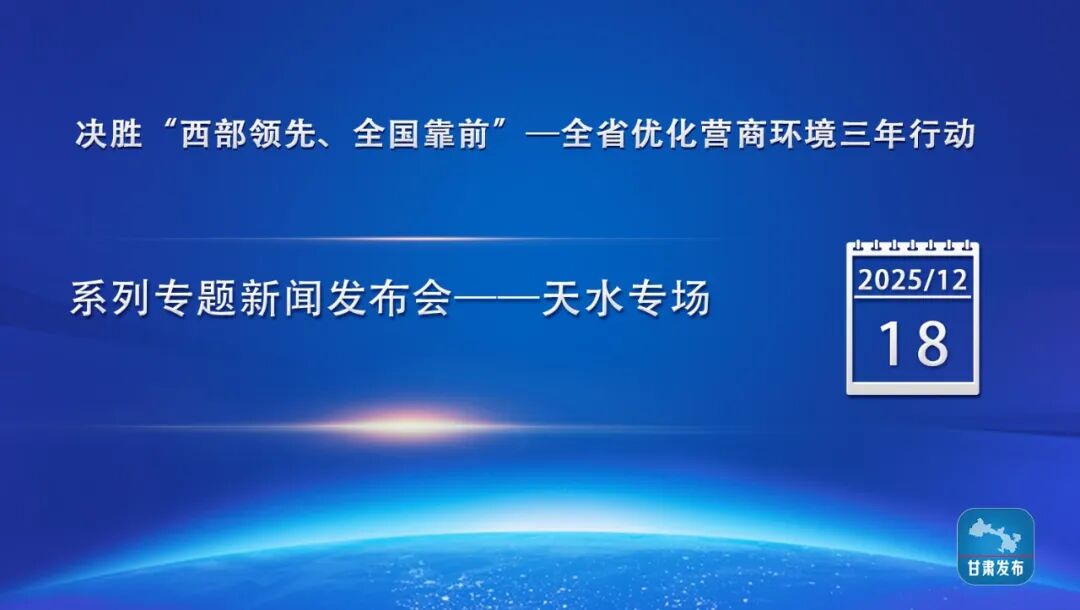 决胜“西部领先、全国靠前”—全省优化营商环境三年行动

系列专题新闻发布会——天水专场

2025/12

18

甘肃发布